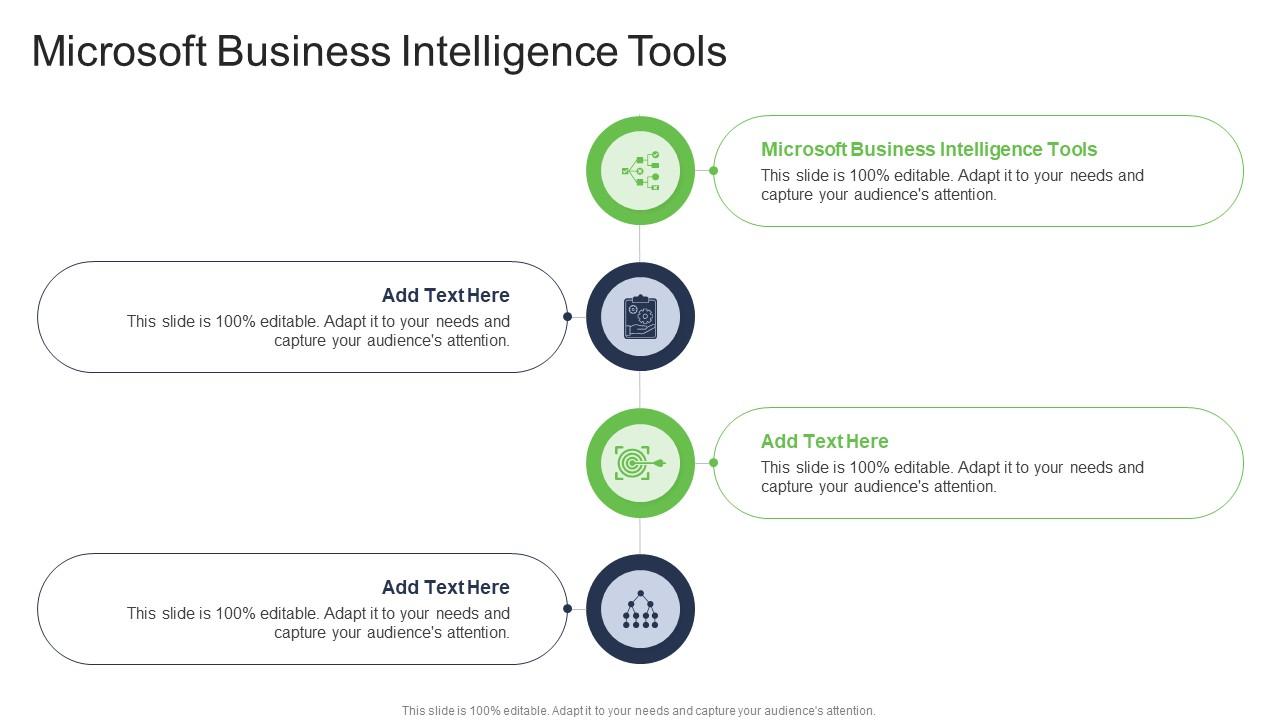 Microsoft Business Intelligence Tools

Microsoft Business Intelligence Tools
This slide is 100% editable. Adapt it to your needs and capture your audience's attention.

Add Text Here
This slide is 100% editable. Adapt it to your needs and capture your audience's attention.

Add Text Here
This slide is 100% editable. Adapt it to your needs and capture your audience's attention.

Add Text Here
This slide is 100% editable. Adapt it to your needs and capture your audience's attention.

This slide is 100% editable. Adapt it to your needs and capture your audience's attention.